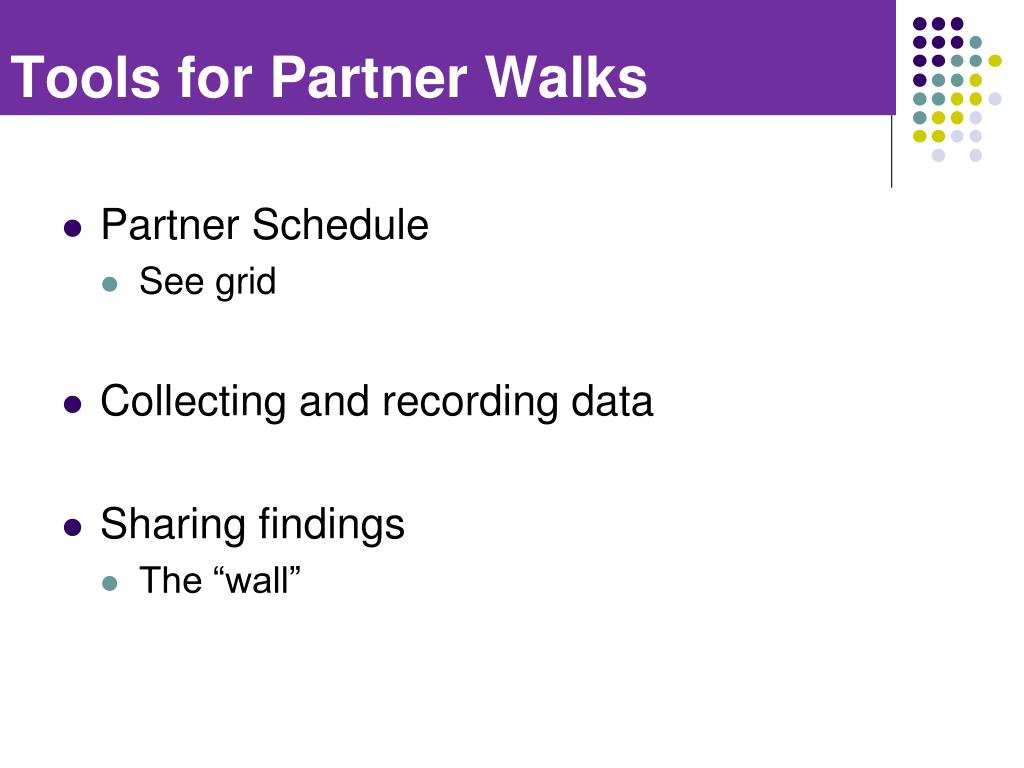 Tools for Partner Walks

- Partner Schedule
  - See grid

- Collecting and recording data

- Sharing findings
  - The “wall”